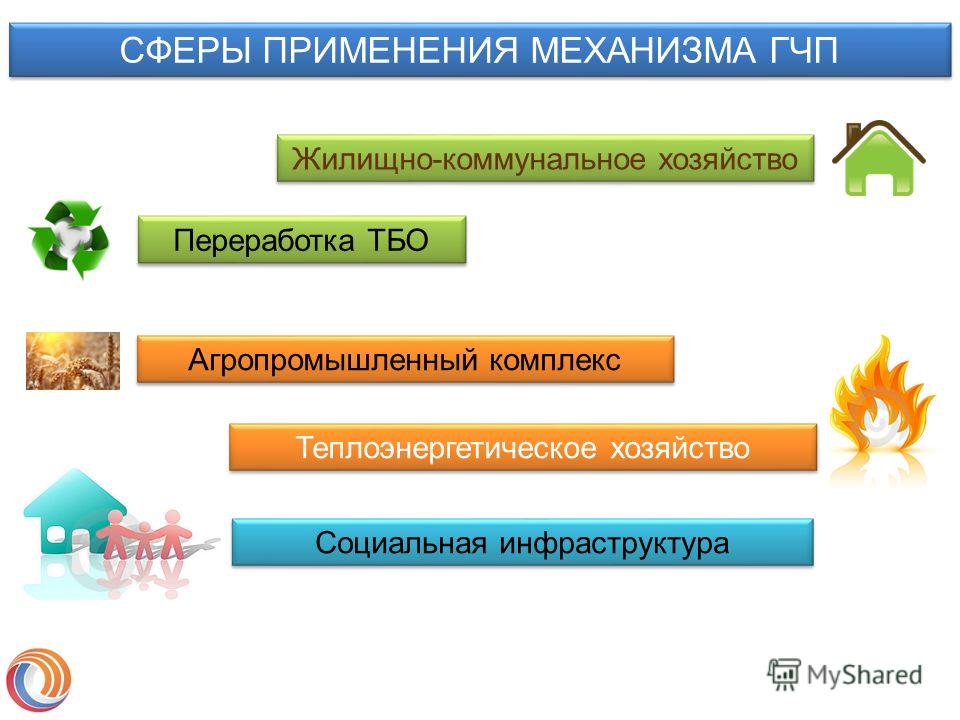 СФЕРЫ ПРИМЕНЕНИЯ МЕХАНИЗМА ГЧП

Жилищно-коммунальное хозяйство

Переработка ТБО

Агропромышленный комплекс

Теплоэнергетическое хозяйство

Социальная инфраструктура

MyShared